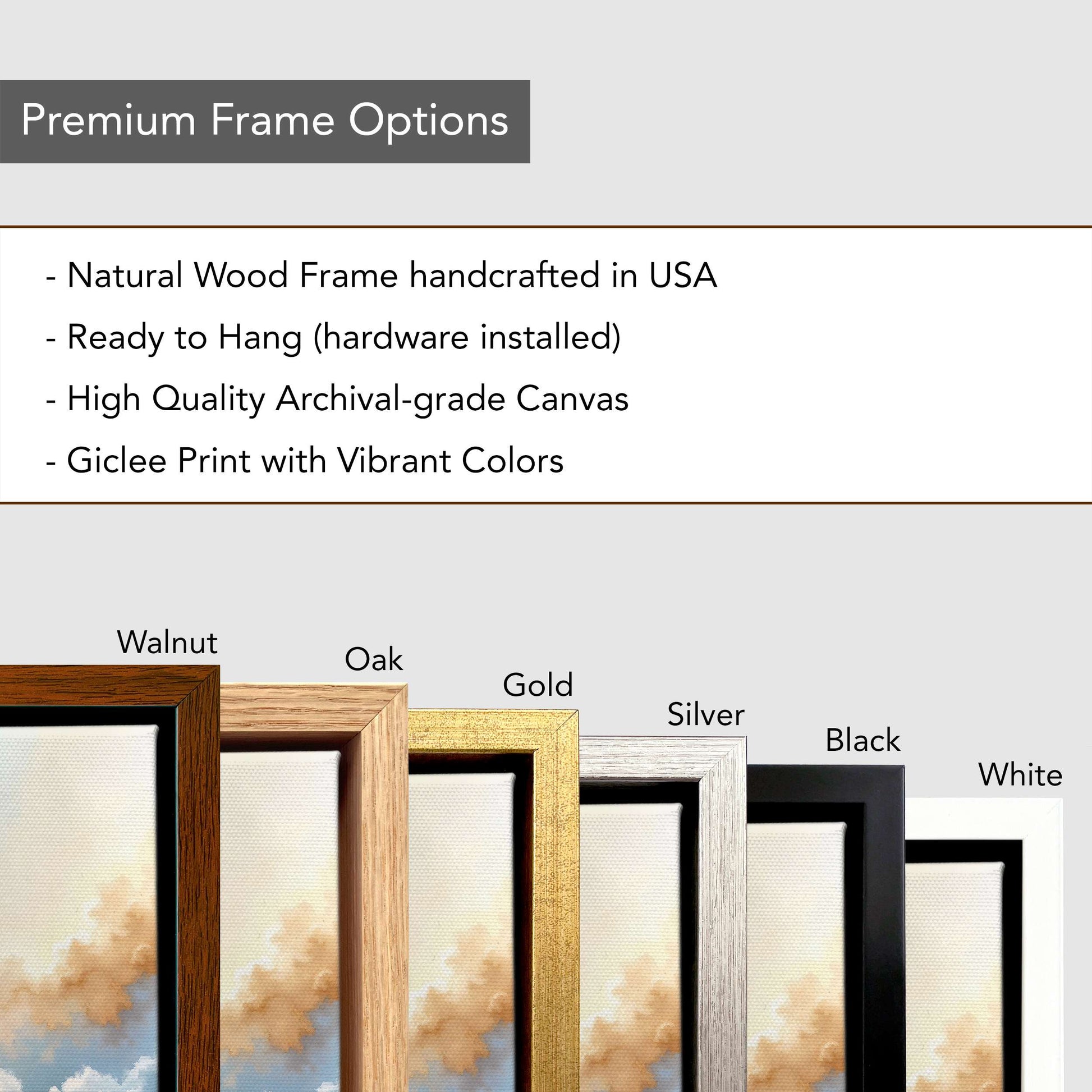 Premium Frame Options

- Natural Wood Frame handcrafted in USA
- Ready to Hang (hardware installed)
- High Quality Archival-grade Canvas
- Giclee Print with Vibrant Colors

Walnut

Oak

Gold

Silver

Black

White